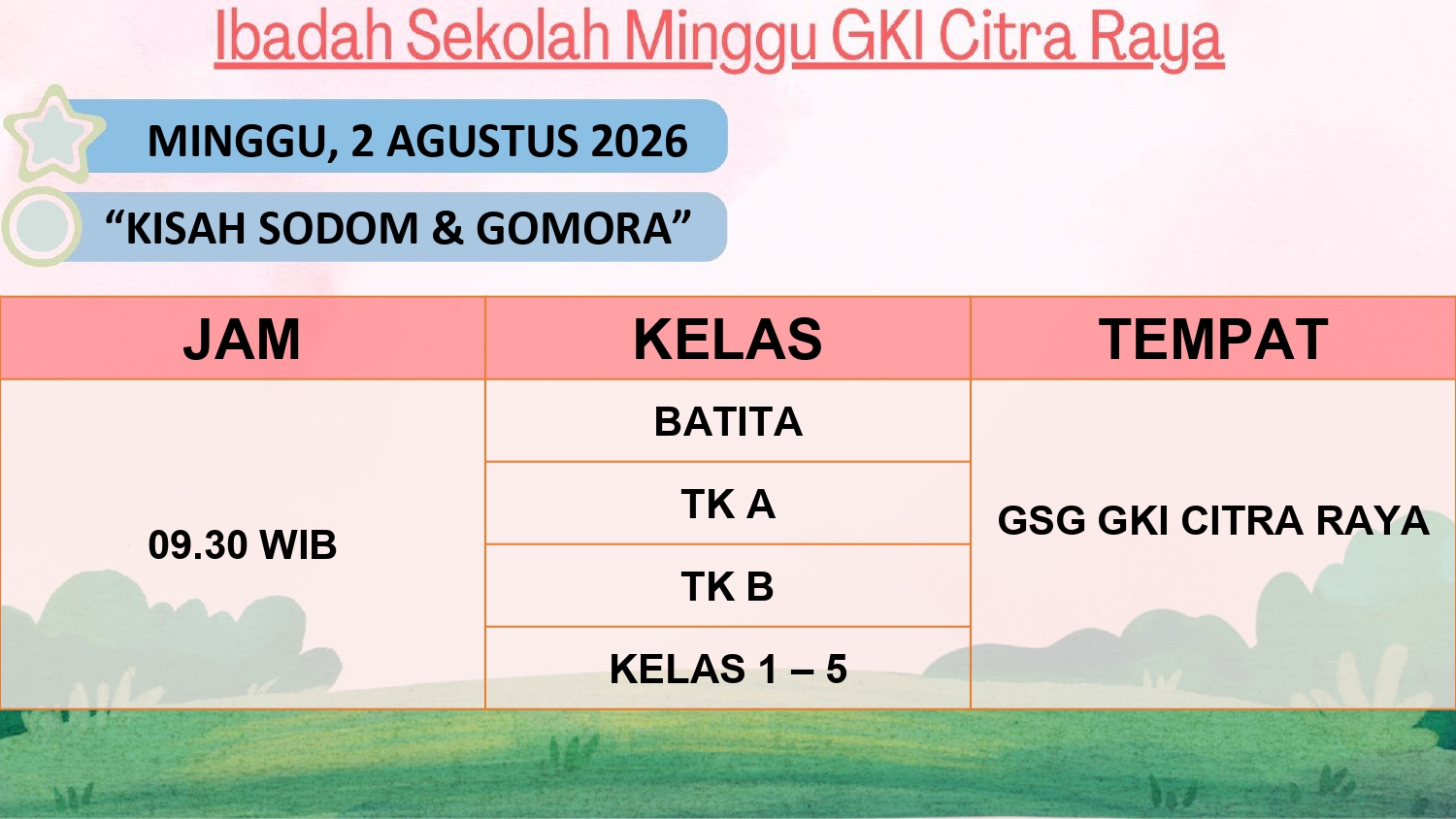 Ibadah Sekolah Minggu GKI Citra Raya

MINGGU, 2 AGUSTUS 2026

“KISAH SODOM & GOMORA”

| JAM | KELAS | TEMPAT |
|---|---|---|
| 09.30 WIB | BATITA | GSG GKI CITRA RAYA |
| | TK A | |
| | TK B | |
| | KELAS 1 – 5 | |